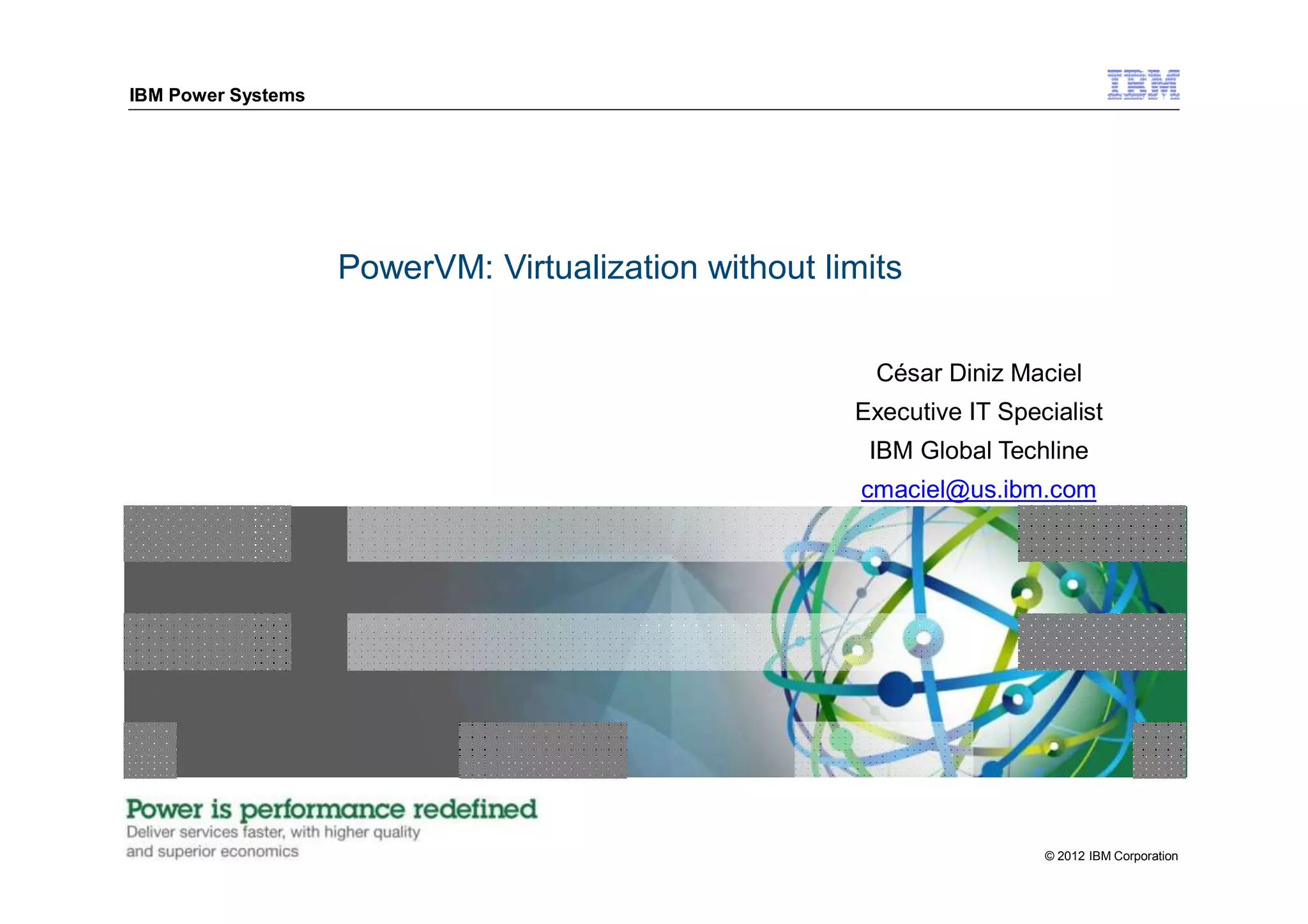 IBM Power Systems

IBM

PowerVM: Virtualization without limits

César Diniz Maciel

Executive IT Specialist

IBM Global Techline

cmaciel@us.ibm.com

Power is performance redefined

Deliver services faster, with higher quality and superior economics

© 2012 IBM Corporation